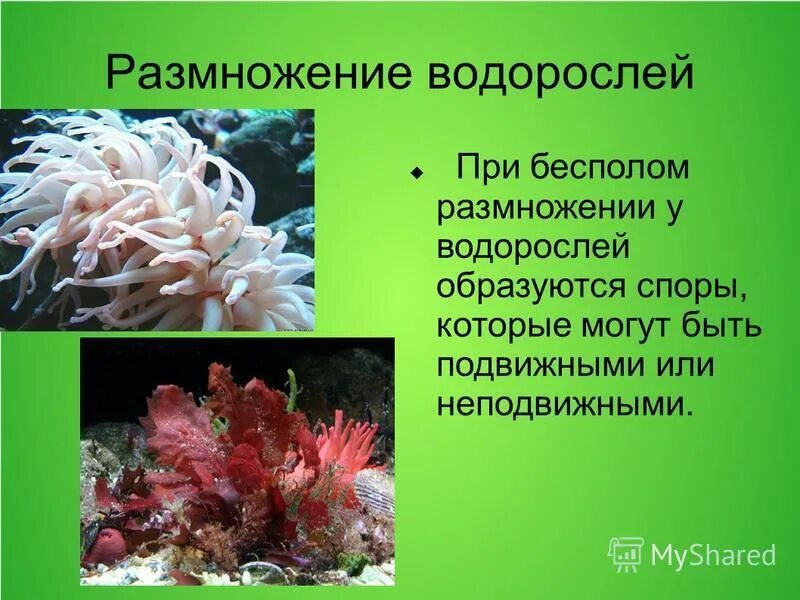 Размножение водорослей

При бесполом размножении у водорослей образуются споры, которые могут быть подвижными или неподвижными.

MyShared